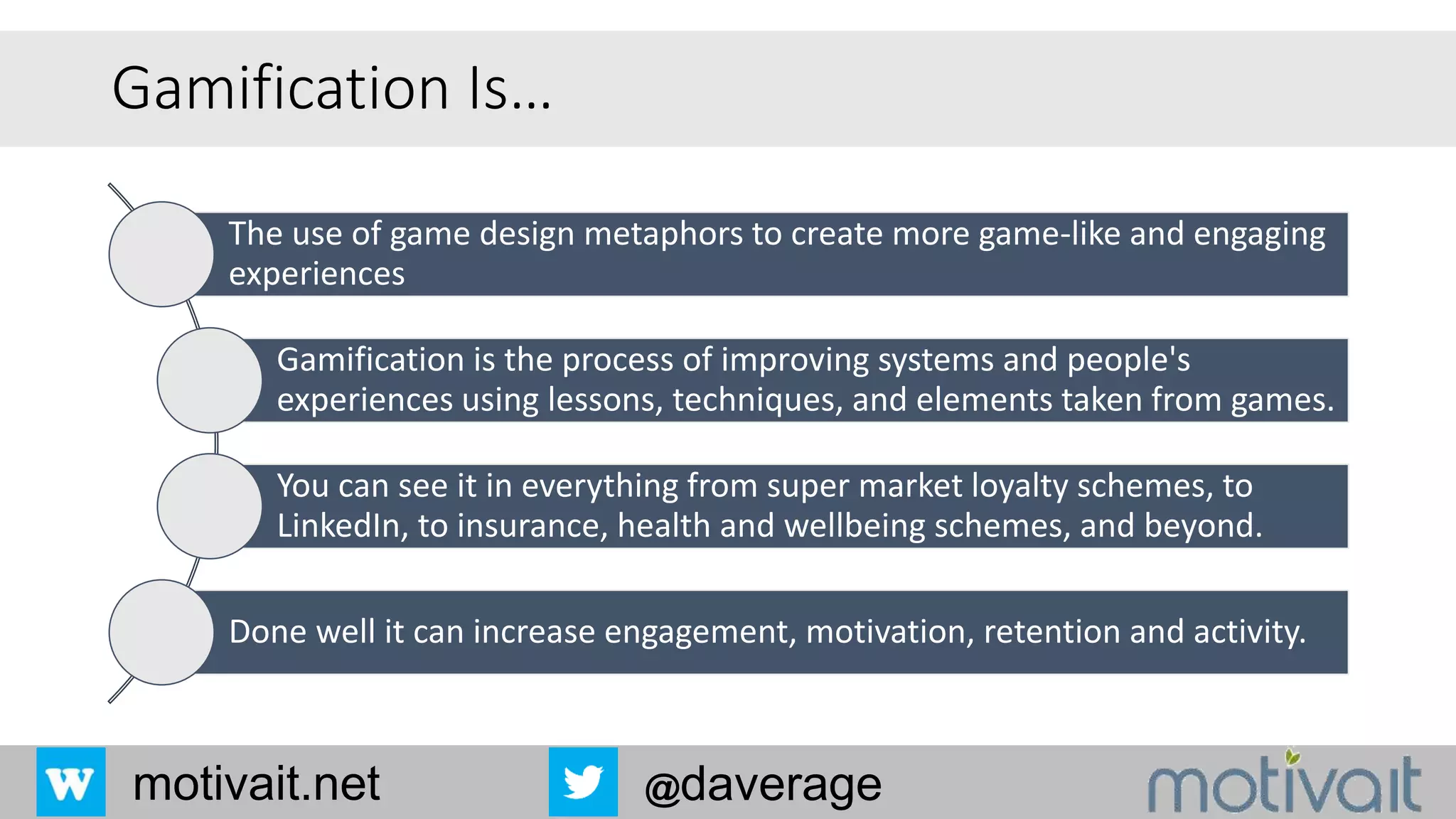 Gamification Is…

The use of game design metaphors to create more game-like and engaging experiences

Gamification is the process of improving systems and people's experiences using lessons, techniques, and elements taken from games.

You can see it in everything from super market loyalty schemes, to LinkedIn, to insurance, health and wellbeing schemes, and beyond.

Done well it can increase engagement, motivation, retention and activity.

W motivait.net

@daverage

motivait